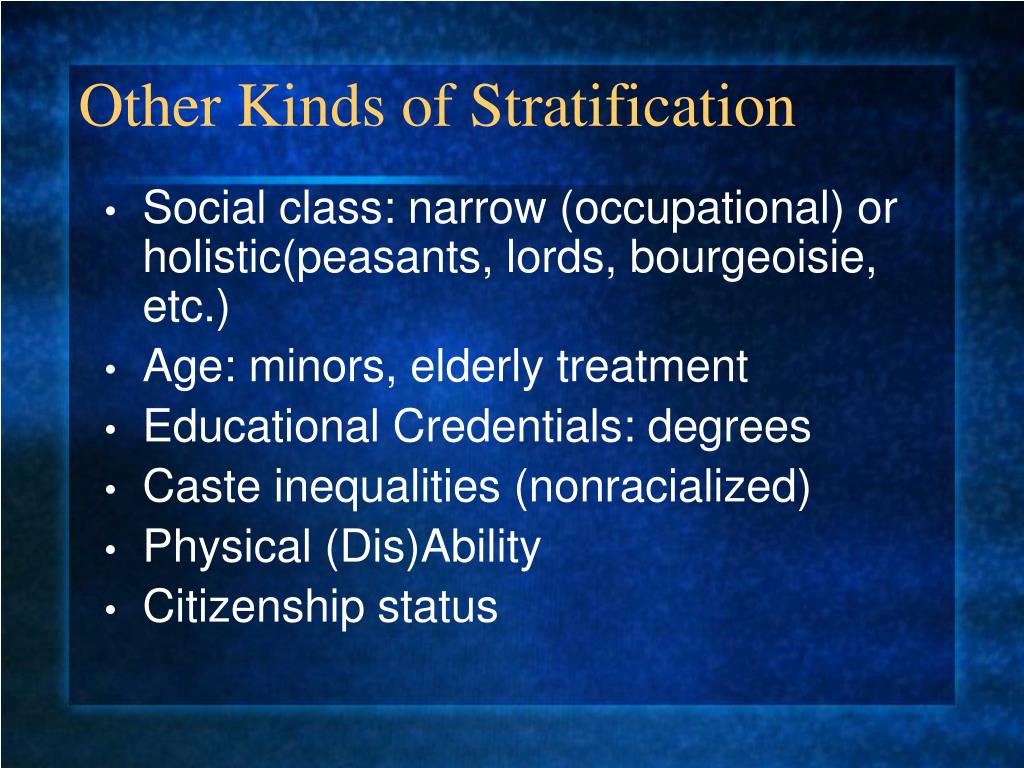 Other Kinds of Stratification

• Social class: narrow (occupational) or holistic(peasants, lords, bourgeoisie, etc.)
• Age: minors, elderly treatment
• Educational Credentials: degrees
• Caste inequalities (nonracialized)
• Physical (Dis)Ability
• Citizenship status